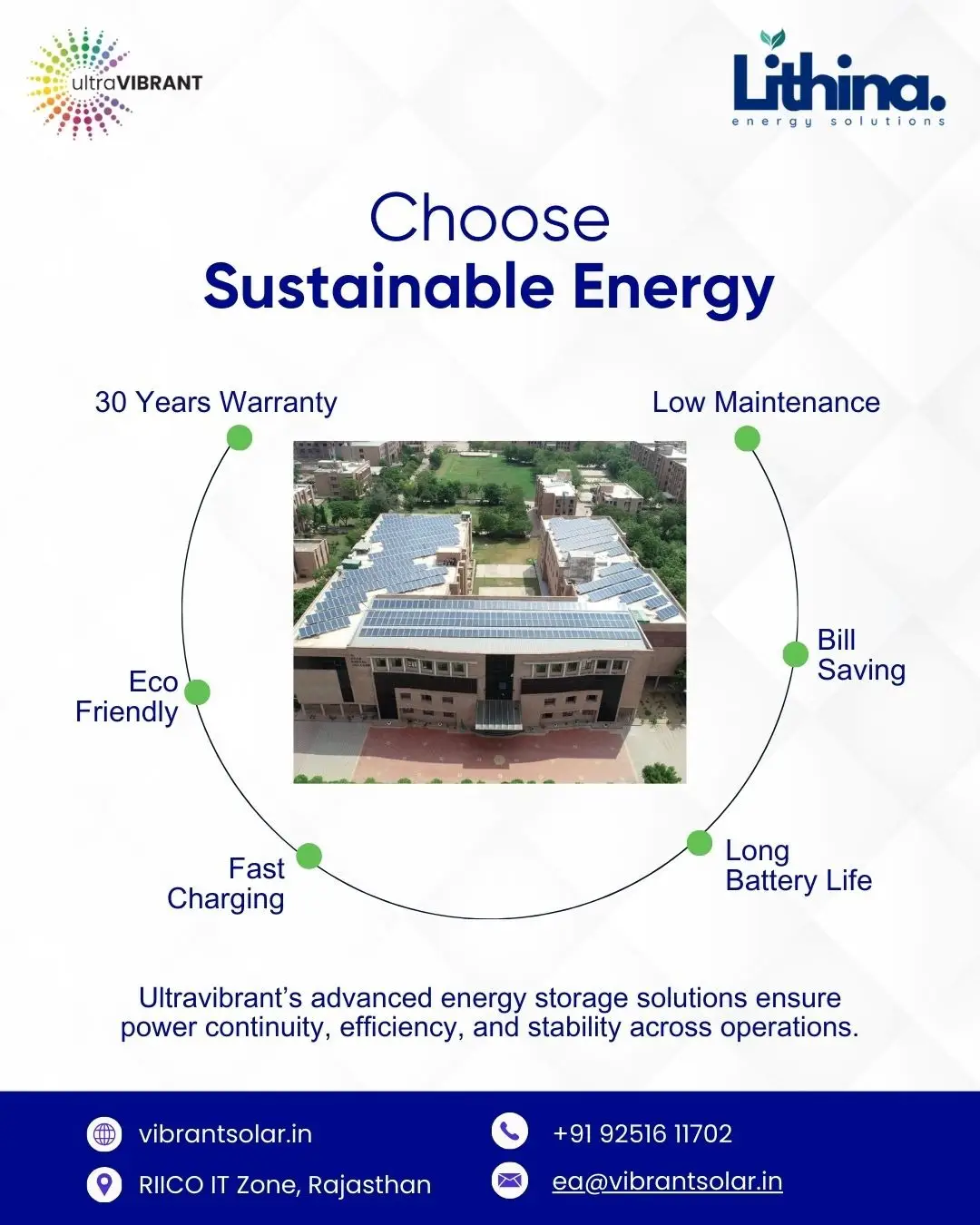 ultraVIBRANT

Lithina.
energy solutions

Choose
Sustainable Energy

30 Years Warranty

Low Maintenance

Eco
Friendly

Bill
Saving

Fast
Charging

Long
Battery Life

Ultravibrant's advanced energy storage solutions ensure power continuity, efficiency, and stability across operations.

vibrantsolar.in

RIICO IT Zone, Rajasthan

+91 92516 11702

ea@vibrantsolar.in